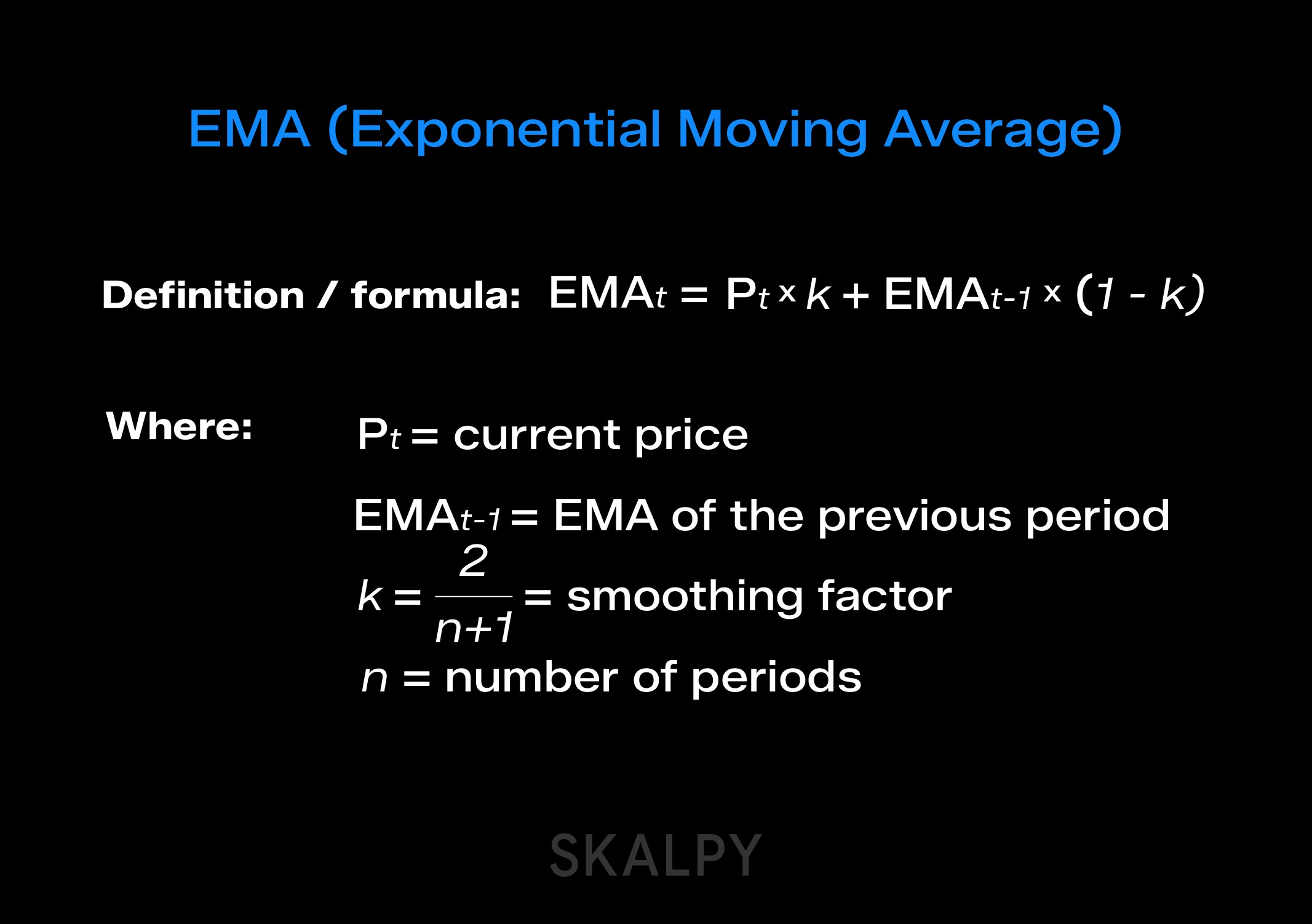 EMA (Exponential Moving Average)

Definition / formula: $EMA_t = P_t \times k + EMA_{t-1} \times (1 - k)$

Where: $P_t$ = current price

$EMA_{t-1}$ = EMA of the previous period

$k = \frac{2}{n+1}$ = smoothing factor

$n$ = number of periods

SKALPY